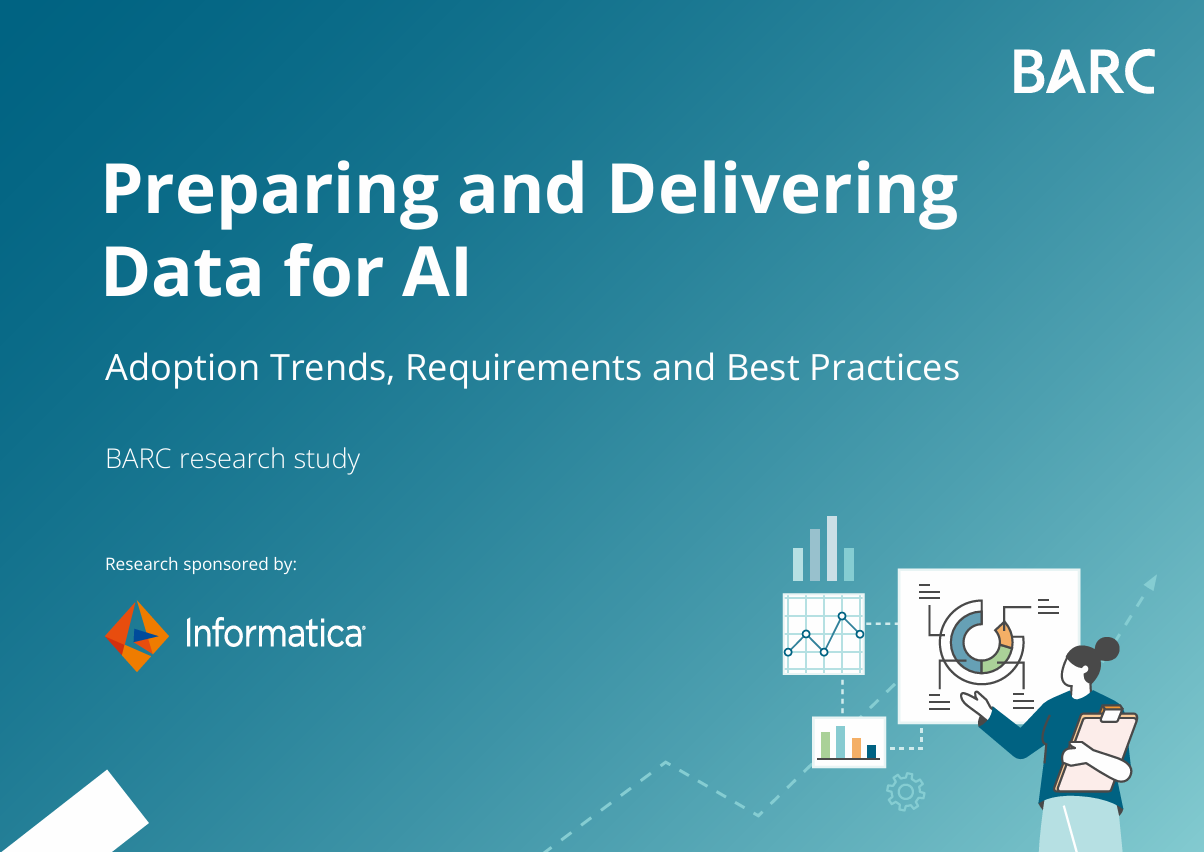 BARC

Preparing and Delivering Data for AI

Adoption Trends, Requirements and Best Practices

BARC research study

Research sponsored by:

Informatica